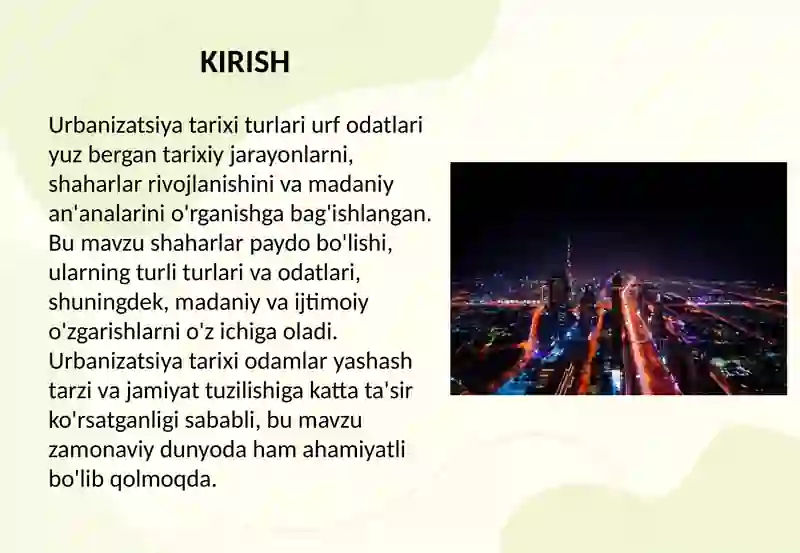 KIRISH

Urbanizatsiya tarixi turlari urf odatlari yuz bergan tarixiy jarayonlarni, shaharlar rivojlanishini va madaniy an'analarini o'rganishga bag'ishlangan. Bu mavzu shaharlar paydo bo'lishi, ularning turli turlari va odatlari, shuningdek, madaniy va ijtimoiy o'zgarishlarni o'z ichiga oladi. Urbanizatsiya tarixi odamlar yashash tarzi va jamiyat tuzilishiga katta ta'sir ko'rsatganligi sababli, bu mavzu zamonaviy dunyoda ham ahamiyatli bo'lib qolmoqda.